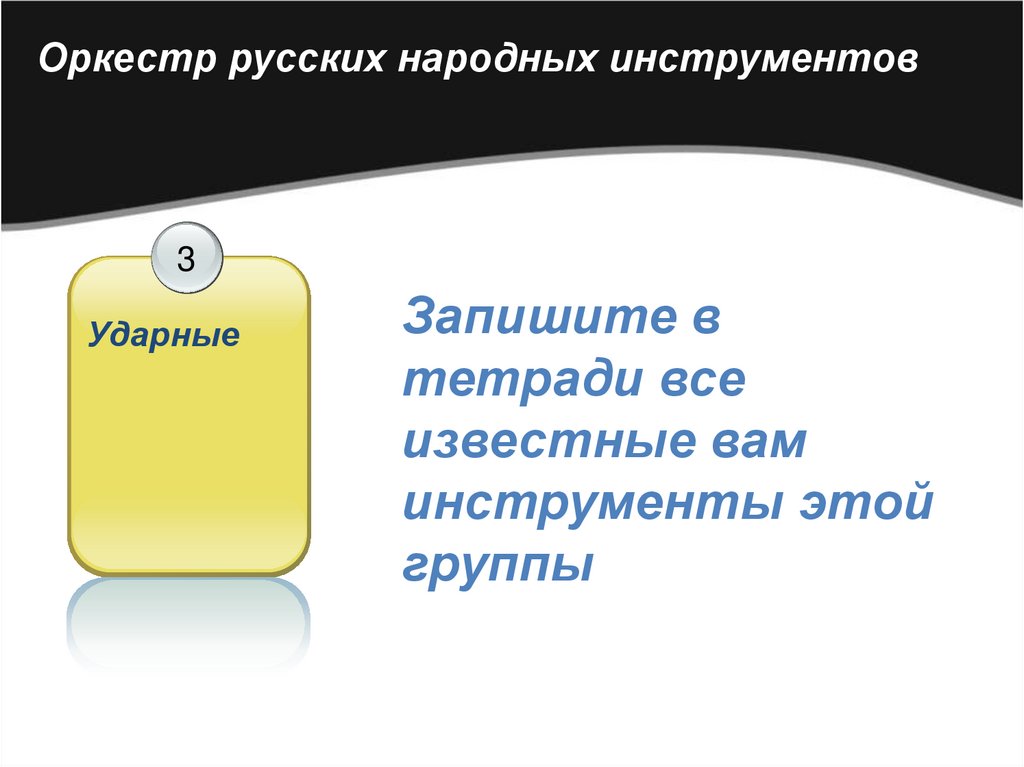 Оркестр русских народных инструментов

3

Ударные

Запишите в тетради все известные вам инструменты этой группы